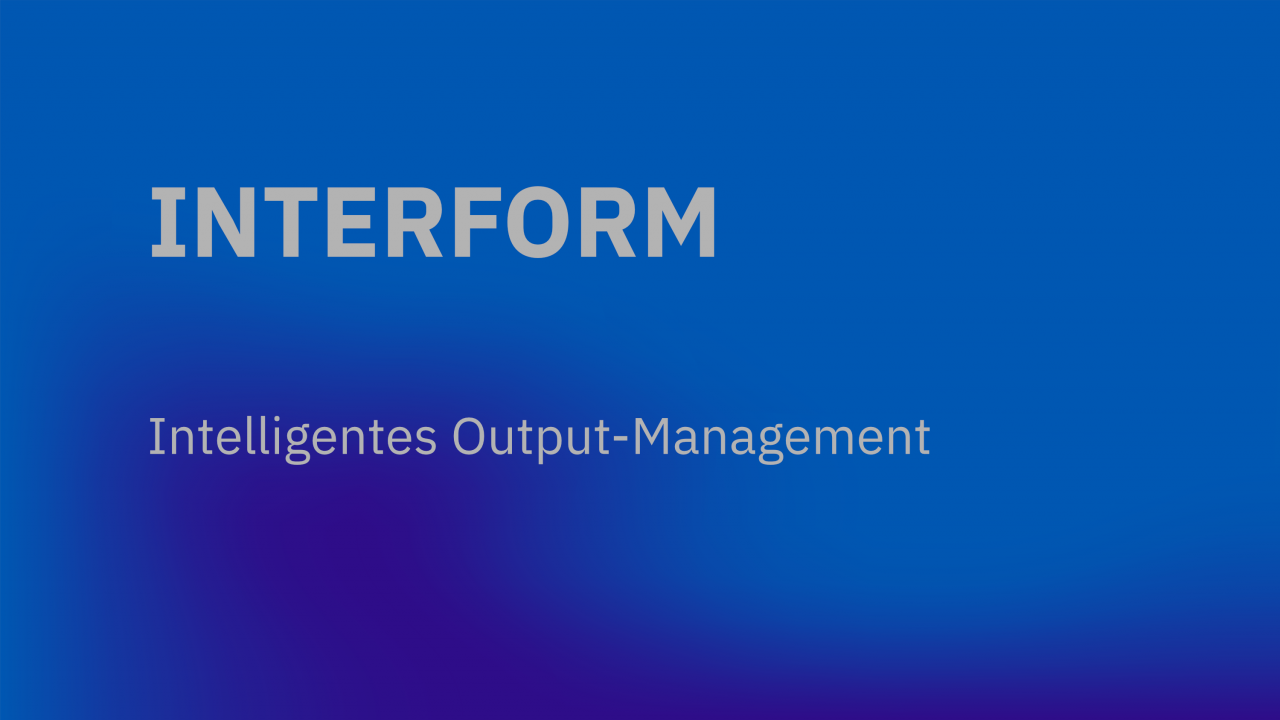 INTERFORM

Intelligentes Output-Management